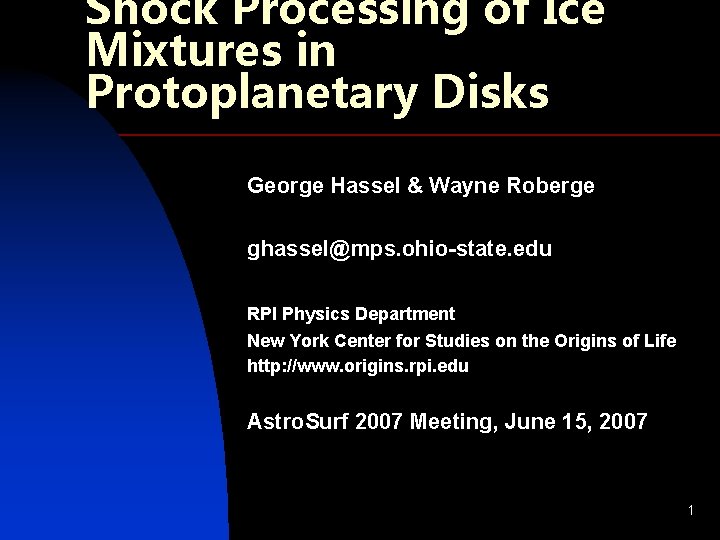 Shock Processing of Ice Mixtures in Protoplanetary Disks

George Hassel & Wayne Roberge

ghassel@mps.ohio-state.edu

RPI Physics Department
New York Center for Studies on the Origins of Life
http://www.origins.rpi.edu

AstroSurf 2007 Meeting, June 15, 2007

1